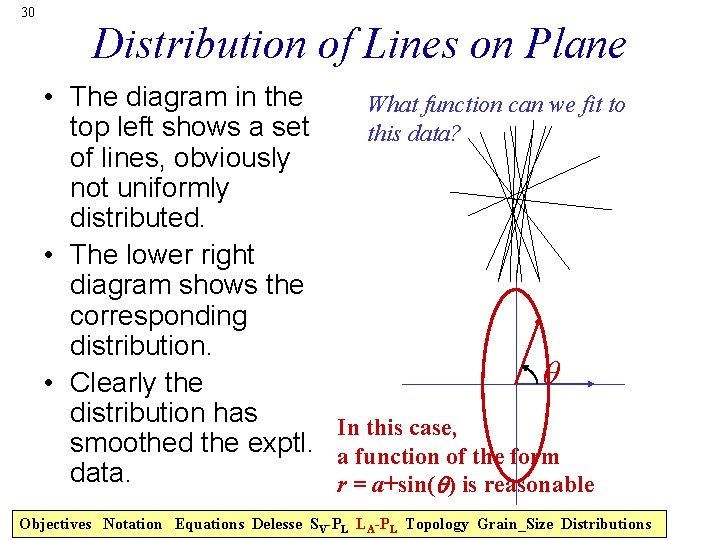 30

Distribution of Lines on Plane

• The diagram in the top left shows a set of lines, obviously not uniformly distributed.

• The lower right diagram shows the corresponding distribution.

• Clearly the distribution has smoothed the exptl. data.

What function can we fit to this data?

$\theta$

In this case, a function of the form $r = a+\sin(\theta)$ is reasonable

Objectives Notation Equations Delesse $S_V$-$P_L$ $L_A$-$P_L$ Topology Grain_Size Distributions